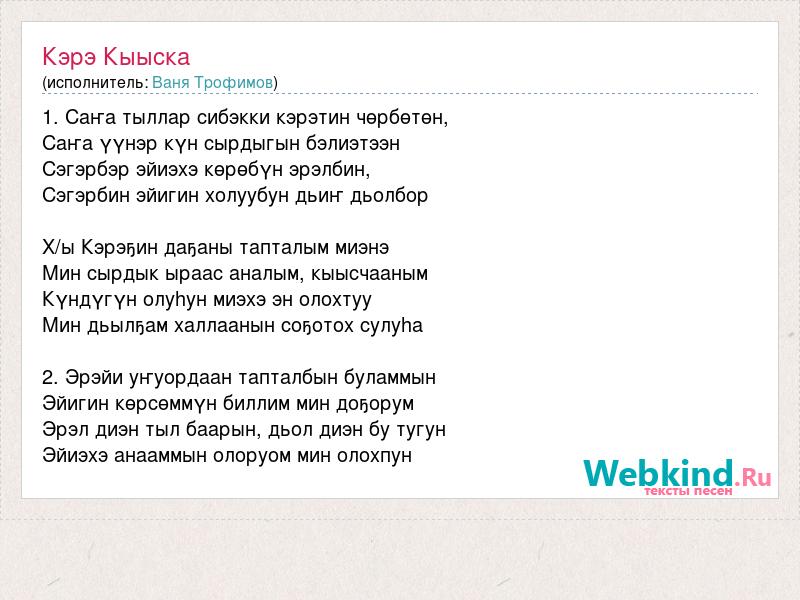 Кэрэ Кыыска
(исполнитель: Ваня Трофимов)

1. Саҥа тыллар сибэкки кэрэтин чөрбөтөн,
Саҥа үүнэр күн сырдыгын бэлиэтээн
Сэгэрбэр эйиэхэ көрөбүн эрэлбин,
Сэгэрбин эйигин холуубун дьиҥ дьолбор

Х/ы Кэрэҕин даҕаны тапталым миэнэ
Мин сырдык ыраас аналым, кыысчааным
Күндүгүн олуһун миэхэ эн олохтуу
Мин дьылҕам халлаанын соҕотох сулуһа

2. Эрэйи уҥуордаан тапталбын буламмын
Эйигин көрсөммүн биллим мин доҕорум
Эрэл диэн тыл баарын, дьол диэн бу тугун
Эйиэхэ анааммын олоруом мин олохпун

Webkind.Ru
тексты песен